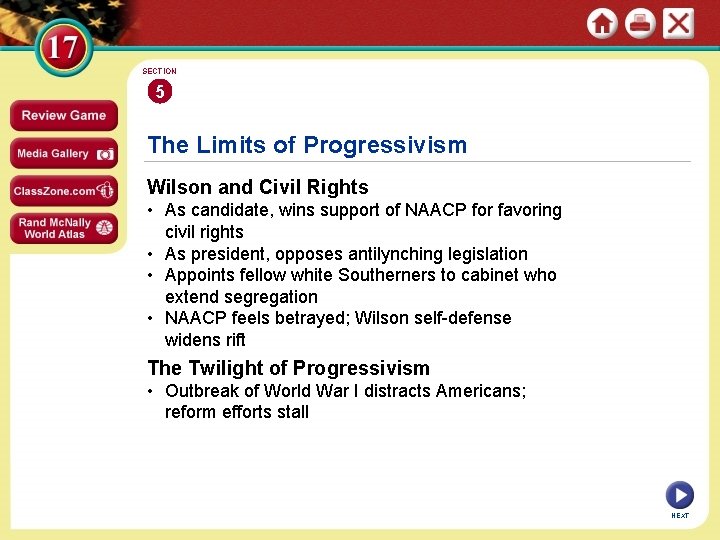 17

Review Game

Media Gallery

ClassZone.com

Rand McNally World Atlas

SECTION
5

The Limits of Progressivism

Wilson and Civil Rights
• As candidate, wins support of NAACP for favoring civil rights
• As president, opposes antilynching legislation
• Appoints fellow white Southerners to cabinet who extend segregation
• NAACP feels betrayed; Wilson self-defense widens rift

The Twilight of Progressivism
• Outbreak of World War I distracts Americans; reform efforts stall

NEXT